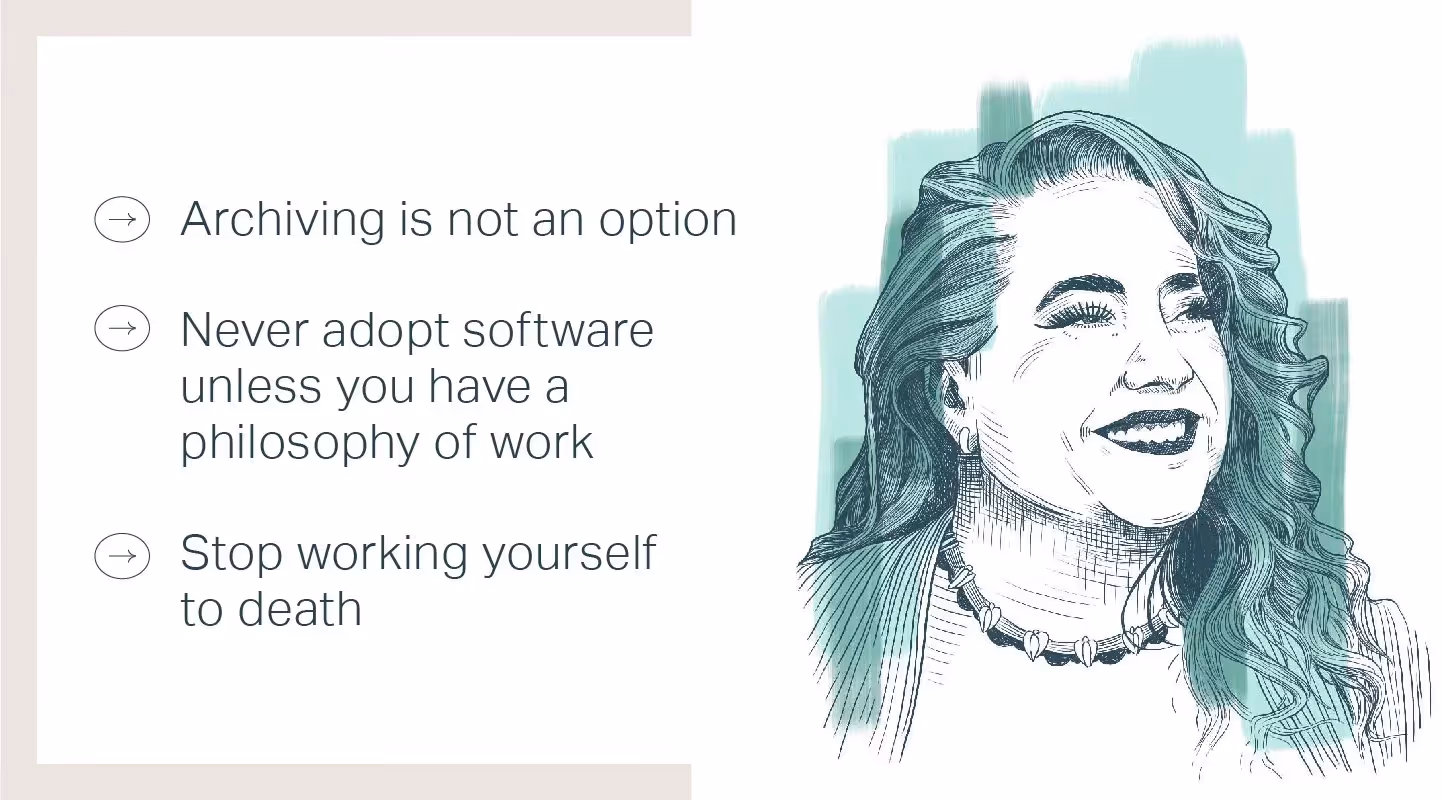 → Archiving is not an option

→ Never adopt software unless you have a philosophy of work

→ Stop working yourself to death